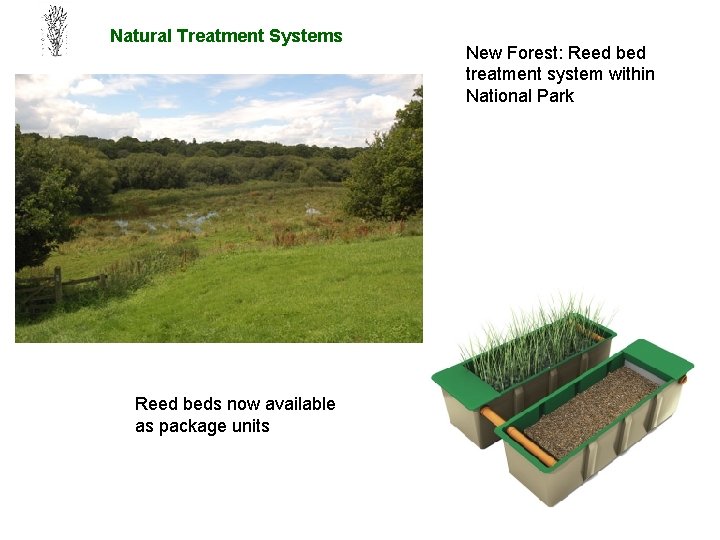 Natural Treatment Systems

New Forest: Reed bed treatment system within National Park

Reed beds now available as package units